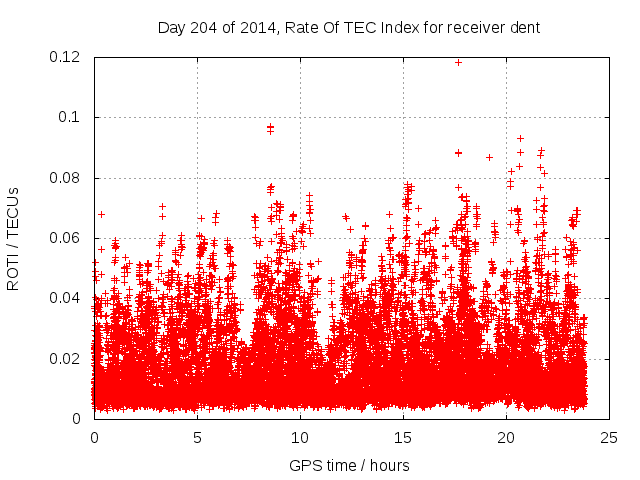 Day 204 of 2014, Rate Of TEC Index for receiver dent

ROTI / TECUs

0.12
0.1
0.08
0.06
0.04
0.02
0

0
5
10
15
20
25

GPS time / hours